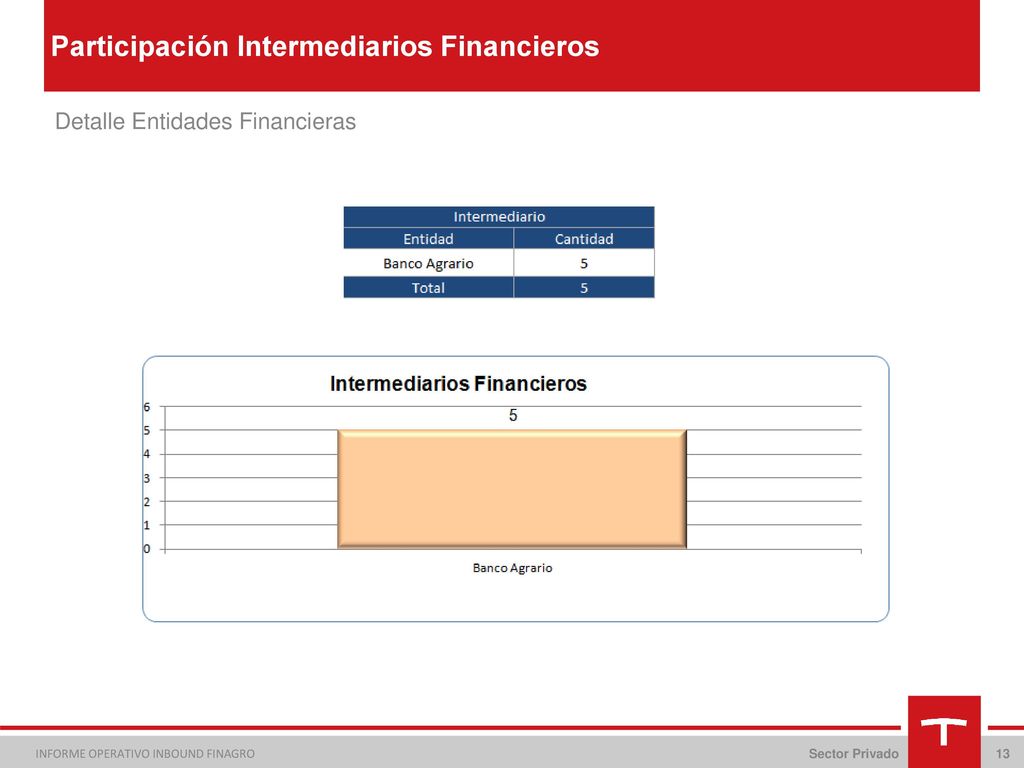 Participación Intermediarios Financieros

Detalle Entidades Financieras

| Intermediario | |
|---|---|
| Entidad | Cantidad |
| Banco Agrario | 5 |
| Total | 5 |

Intermediarios Financieros

6
5
4
3
2
1
0

5

Banco Agrario

INFORME OPERATIVO INBOUND FINAGRO

Sector Privado

13